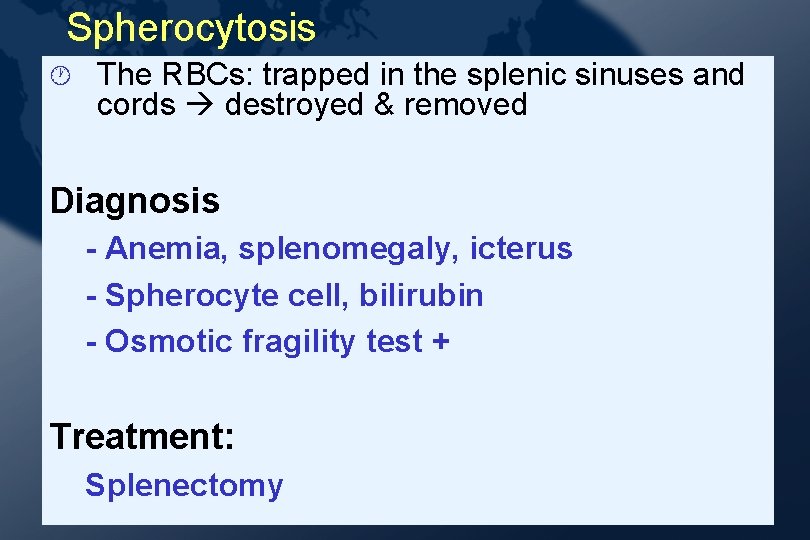 Spherocytosis

The RBCs: trapped in the splenic sinuses and cords → destroyed & removed

Diagnosis

- Anemia, splenomegaly, icterus
- Spherocyte cell, bilirubin
- Osmotic fragility test +

Treatment:

Splenectomy